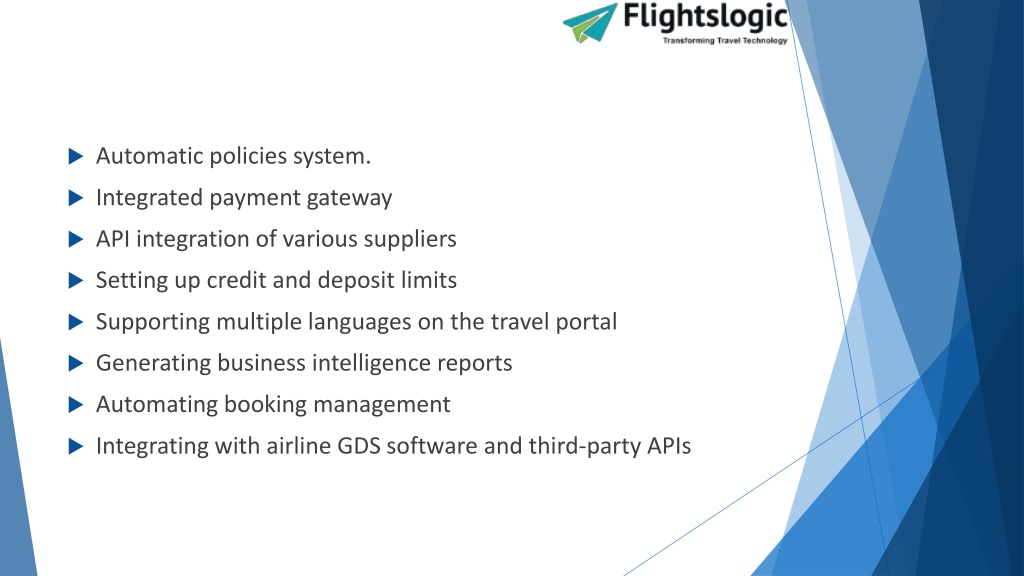 Flightslogic
Transforming Travel Technology

Automatic policies system.
Integrated payment gateway
API integration of various suppliers
Setting up credit and deposit limits
Supporting multiple languages on the travel portal
Generating business intelligence reports
Automating booking management
Integrating with airline GDS software and third-party APIs